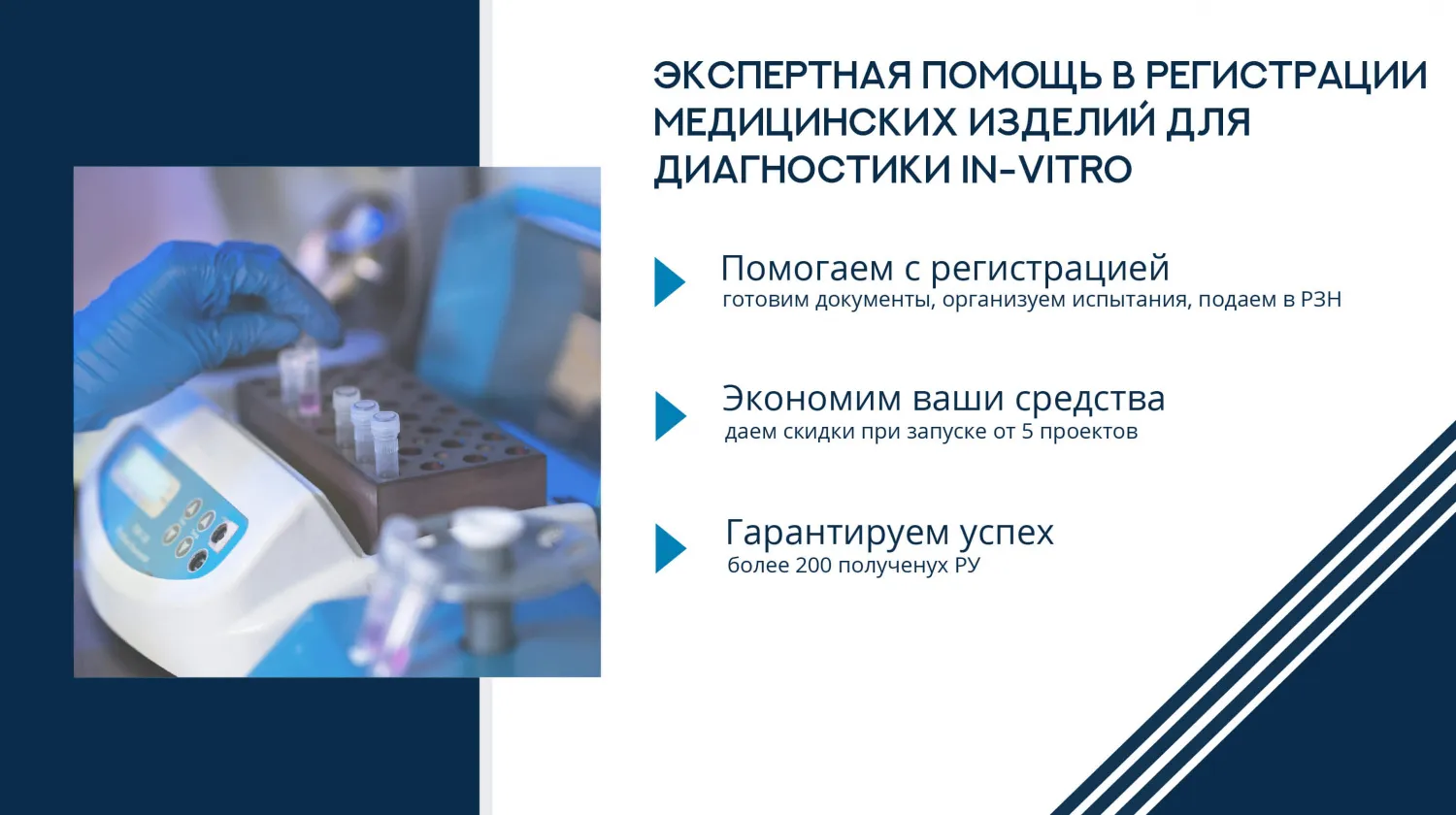 ЭКСПЕРТНАЯ ПОМОЩЬ В РЕГИСТРАЦИИ МЕДИЦИНСКИХ ИЗДЕЛИЙ ДЛЯ ДИАГНОСТИКИ IN-VITRO

Помогаем с регистрацией
готовим документы, организуем испытания, подаем в РЗН

Экономим ваши средства
даем скидки при запуске от 5 проектов

Гарантируем успех
более 200 полученух РУ